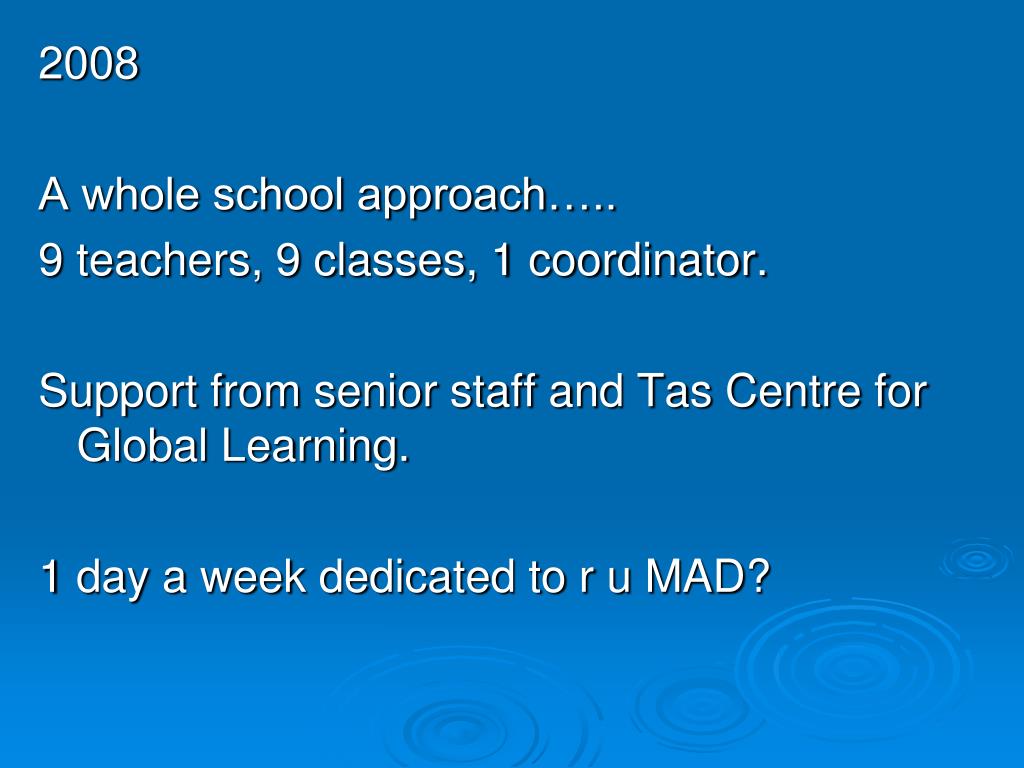 2008

A whole school approach…..
9 teachers, 9 classes, 1 coordinator.

Support from senior staff and Tas Centre for Global Learning.

1 day a week dedicated to r u MAD?